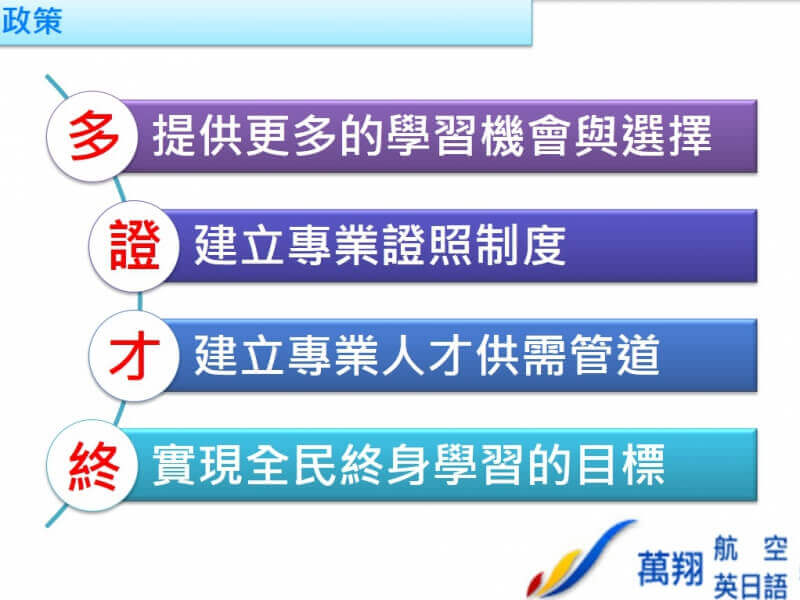 政策

多 提供更多的學習機會與選擇

證 建立專業證照制度

才 建立專業人才供需管道

終 實現全民終身學習的目標

萬翔 航空 英日語